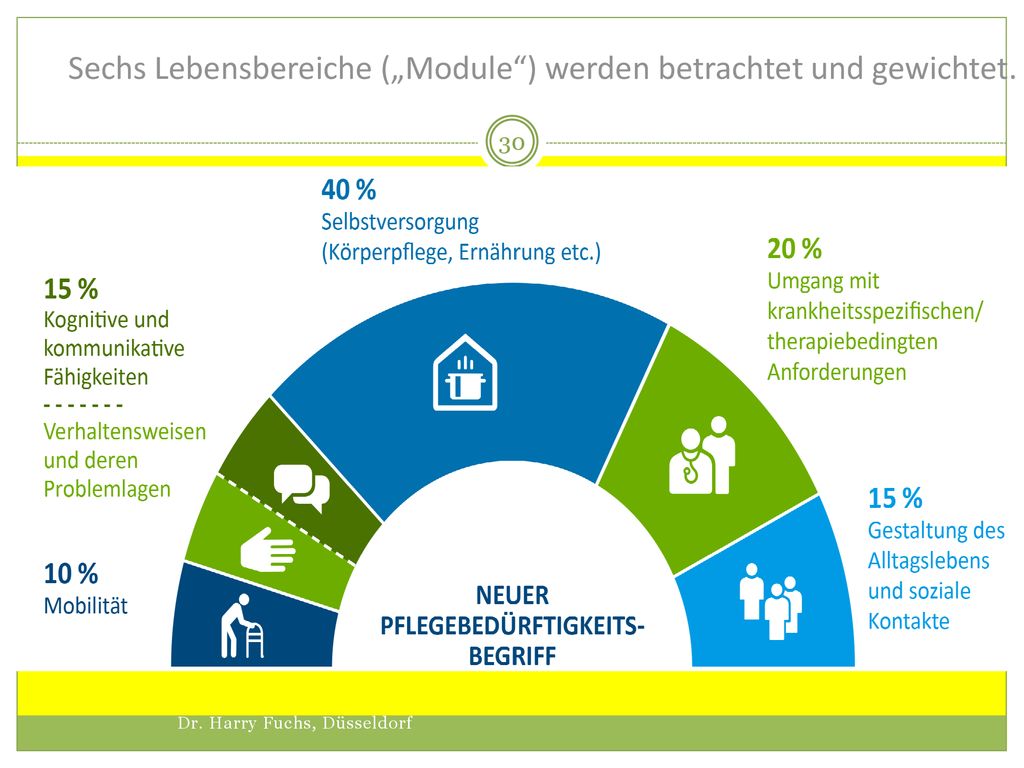 Sechs Lebensbereiche („Module“) werden betrachtet und gewichtet.

30

40 %
Selbstversorgung
(Körperpflege, Ernährung etc.)

20 %
Umgang mit krankheitsspezifischen/ therapiebedingten Anforderungen

15 %
Kognitive und kommunikative Fähigkeiten
- - - - - - -
Verhaltensweisen und deren Problemlagen

15 %
Gestaltung des Alltagslebens und soziale Kontakte

10 %
Mobilität

NEUER PFLEGEBEDÜRFTIGKEITS-BEGRIFF

Dr. Harry Fuchs, Düsseldorf